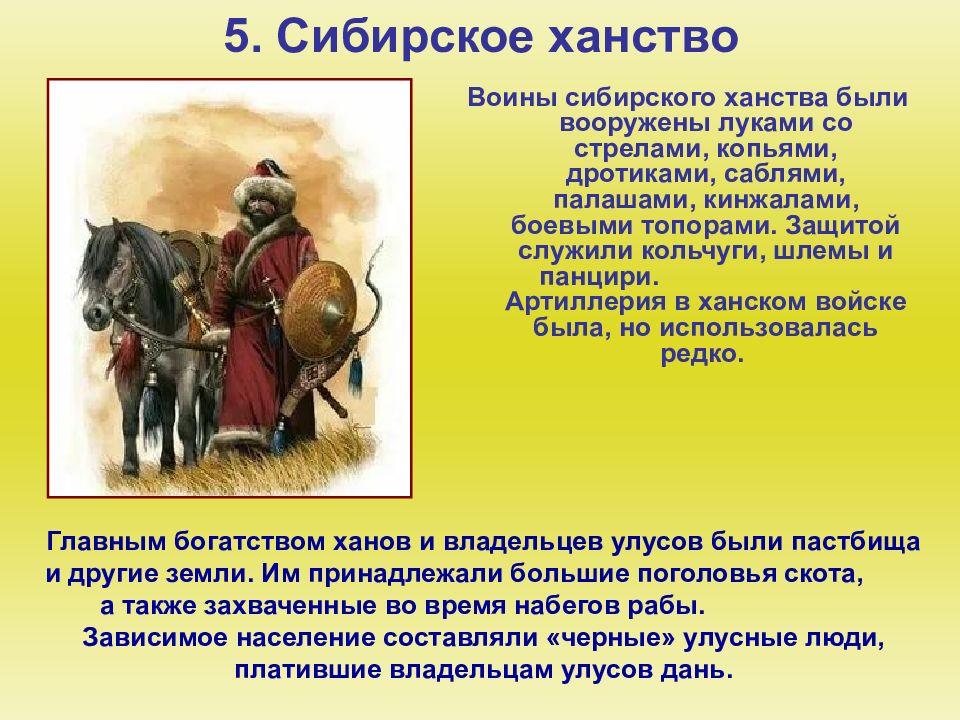 5. Сибирское ханство

Воины сибирского ханства были вооружены луками со стрелами, копьями, дротиками, саблями, палашами, кинжалами, боевыми топорами. Защитой служили кольчуги, шлемы и панцири.
Артиллерия в ханском войске была, но использовалась редко.

Главным богатством ханов и владельцев улусов были пастбища и другие земли. Им принадлежали большие поголовья скота, а также захваченные во время набегов рабы.
Зависимое население составляли «черные» улусные люди, платившие владельцам улусов дань.